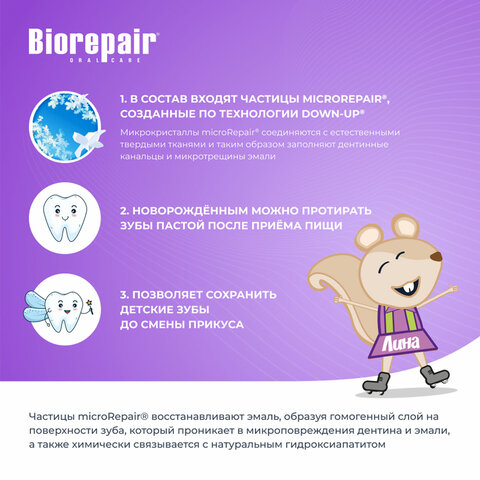 Biorepair®
ORAL CARE

1. В СОСТАВ ВХОДЯТ ЧАСТИЦЫ MICROREPAIR®, СОЗДАННЫЕ ПО ТЕХНОЛОГИИ DOWN-UP®

Микрокристаллы microRepair® соединяются с естественными твердыми тканями и таким образом заполняют дентинные канальцы и микротрещины эмали

2. НОВОРОЖДЁННЫМ МОЖНО ПРОТИРАТЬ ЗУБЫ ПАСТОЙ ПОСЛЕ ПРИЁМА ПИЩИ

3. ПОЗВОЛЯЕТ СОХРАНИТЬ ДЕТСКИЕ ЗУБЫ ДО СМЕНЫ ПРИКУСА

Лина

Частицы microRepair® восстанавливают эмаль, образуя гомогенный слой на поверхности зуба, который проникает в микроповреждения дентина и эмали, а также химически связывается с натуральным гидроксиапатитом